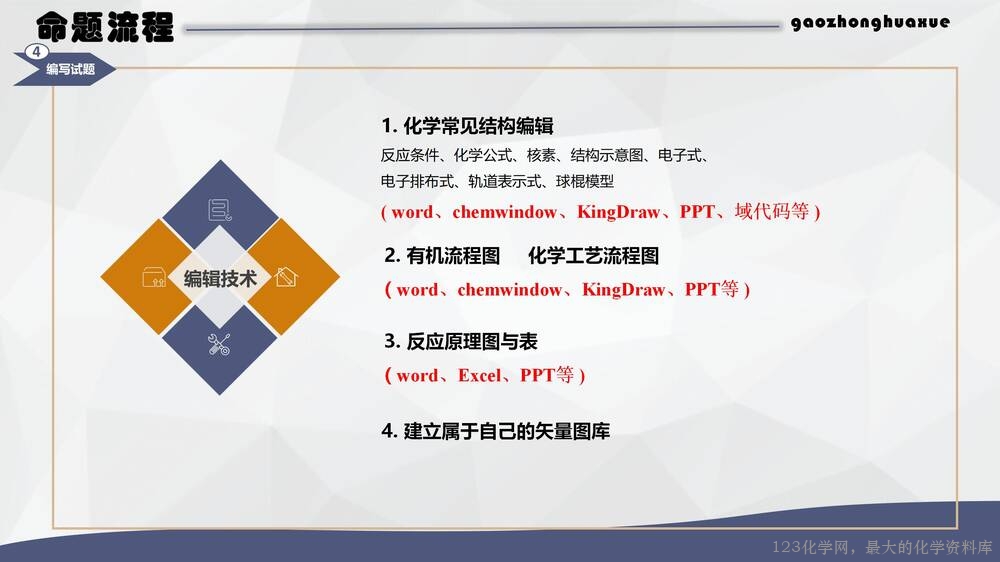 命题流程

gaozhonghuaxue

4
编写试题

编辑技术

1. 化学常见结构编辑
反应条件、化学公式、核素、结构示意图、电子式、电子排布式、轨道表示式、球棍模型
( word、chemwindow、KingDraw、PPT、域代码等 )

2. 有机流程图　　化学工艺流程图
( word、chemwindow、KingDraw、PPT等 )

3. 反应原理图与表
( word、Excel、PPT等 )

4. 建立属于自己的矢量图库

123化学网，最大的化学资料库